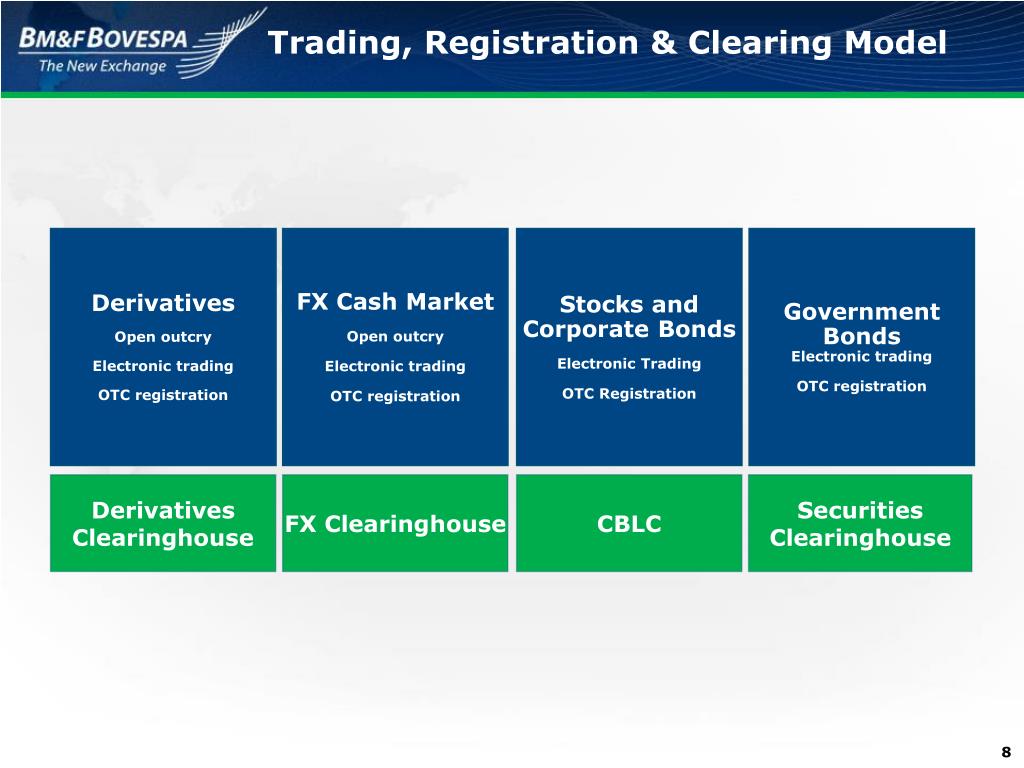 BM&FBOVESPA
The New Exchange

Trading, Registration & Clearing Model

Derivatives
Open outcry
Electronic trading
OTC registration

FX Cash Market
Open outcry
Electronic trading
OTC registration

Stocks and Corporate Bonds
Electronic Trading
OTC Registration

Government Bonds
Electronic trading
OTC registration

Derivatives Clearinghouse

FX Clearinghouse

CBLC

Securities Clearinghouse

8